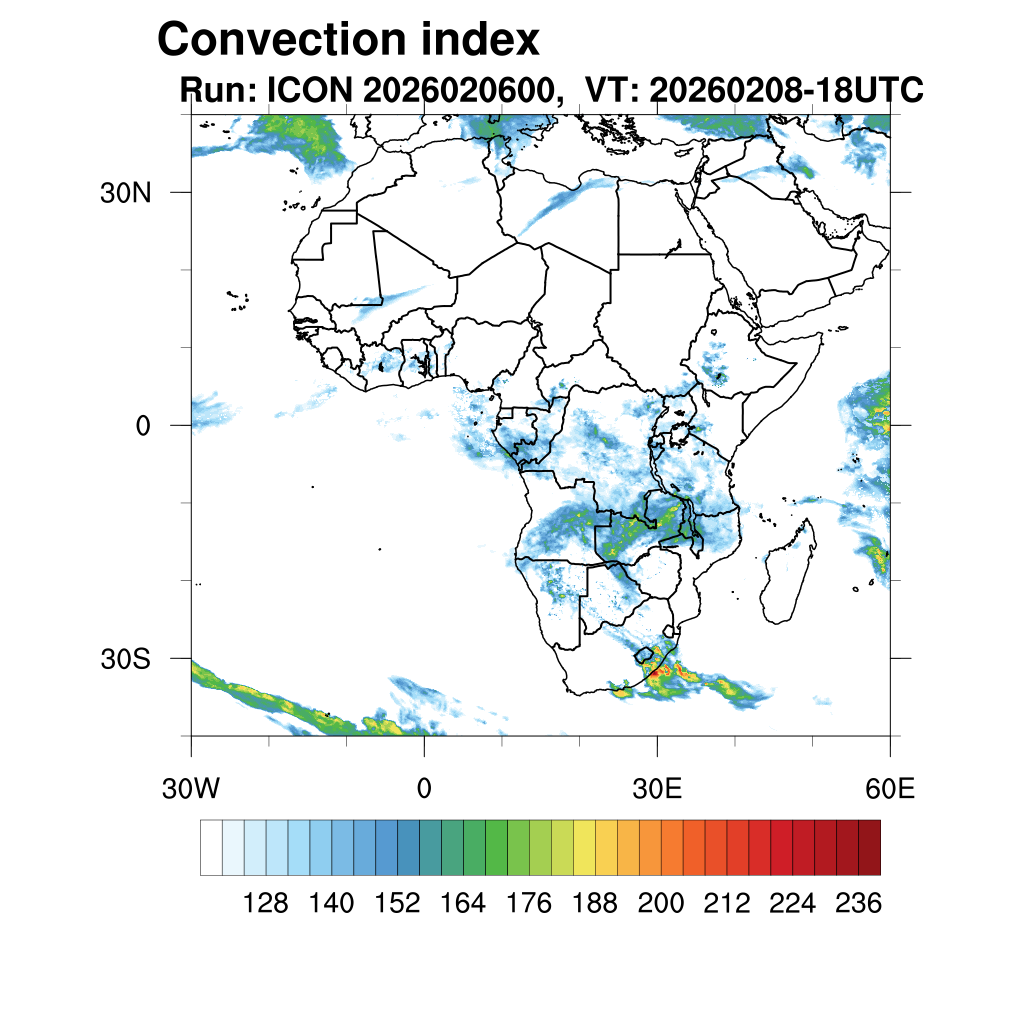 Convection index
Run: ICON 2026020600, VT: 20260208-18UTC

30N
0
30S

30W 0 30E 60E

128 140 152 164 176 188 200 212 224 236